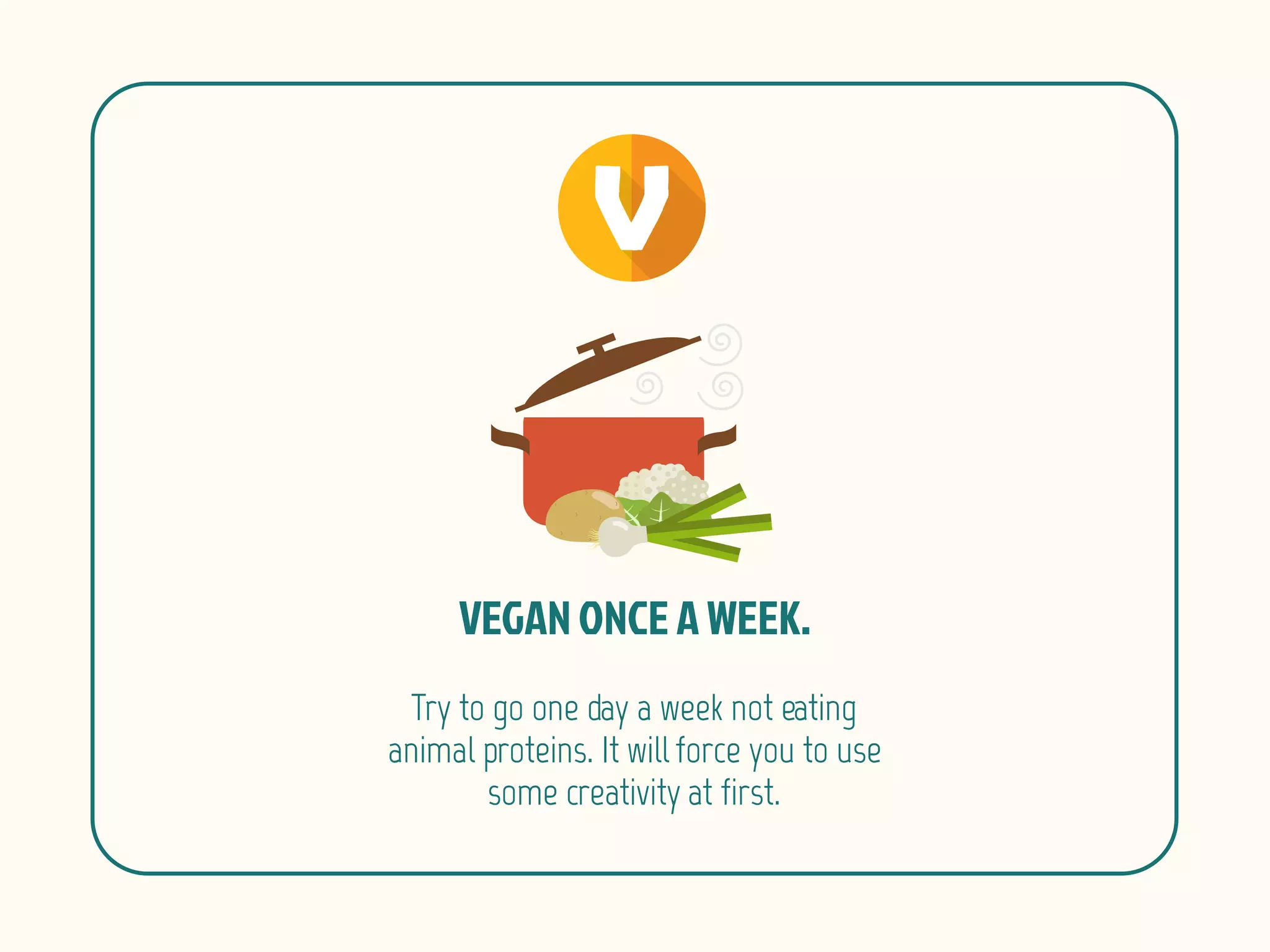 V

VEGAN ONCE A WEEK.

Try to go one day a week not eating animal proteins. It will force you to use some creativity at first.